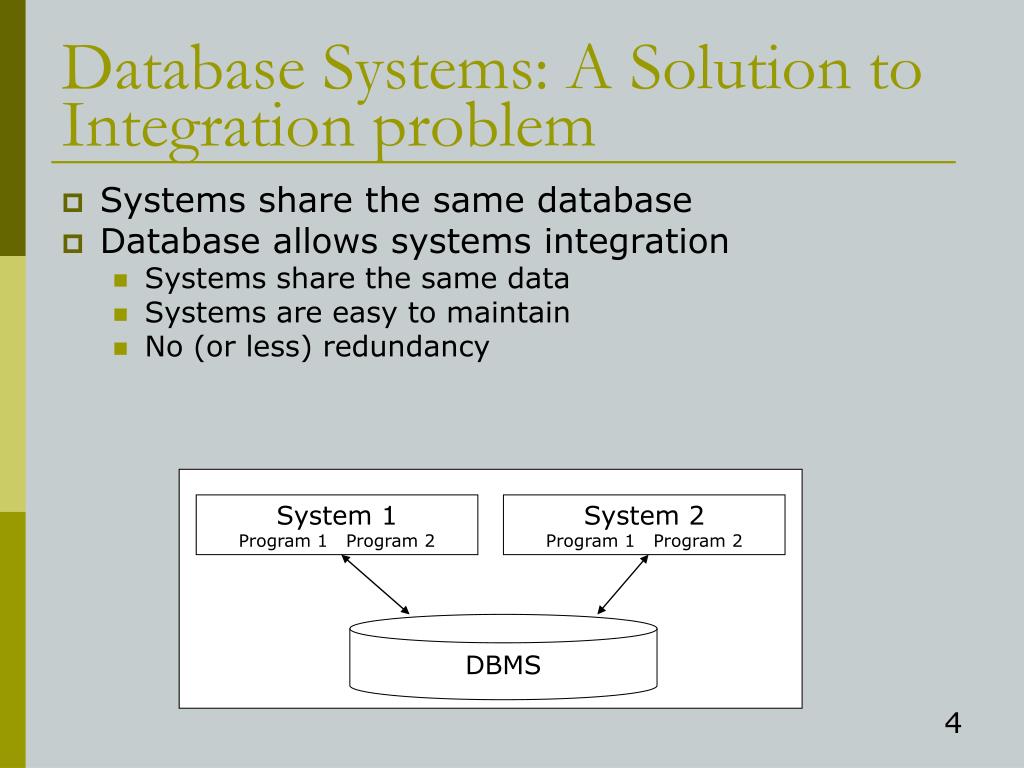 Database Systems: A Solution to Integration problem

Systems share the same database

Database allows systems integration

Systems share the same data

Systems are easy to maintain

No (or less) redundancy

System 1
Program 1 Program 2

System 2
Program 1 Program 2

DBMS

4